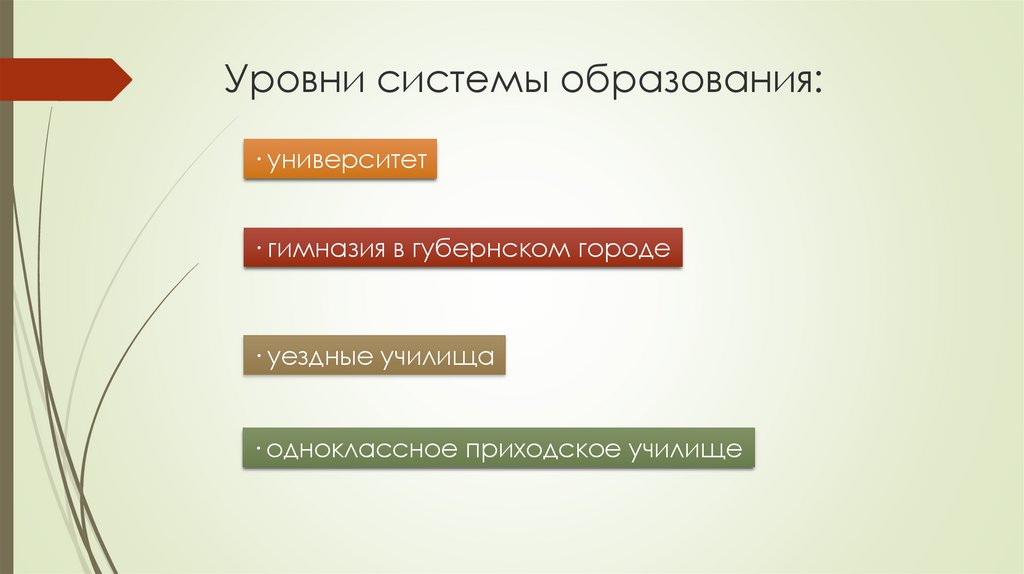 Уровни системы образования:

· университет

· гимназия в губернском городе

· уездные училища

· одноклассное приходское училище